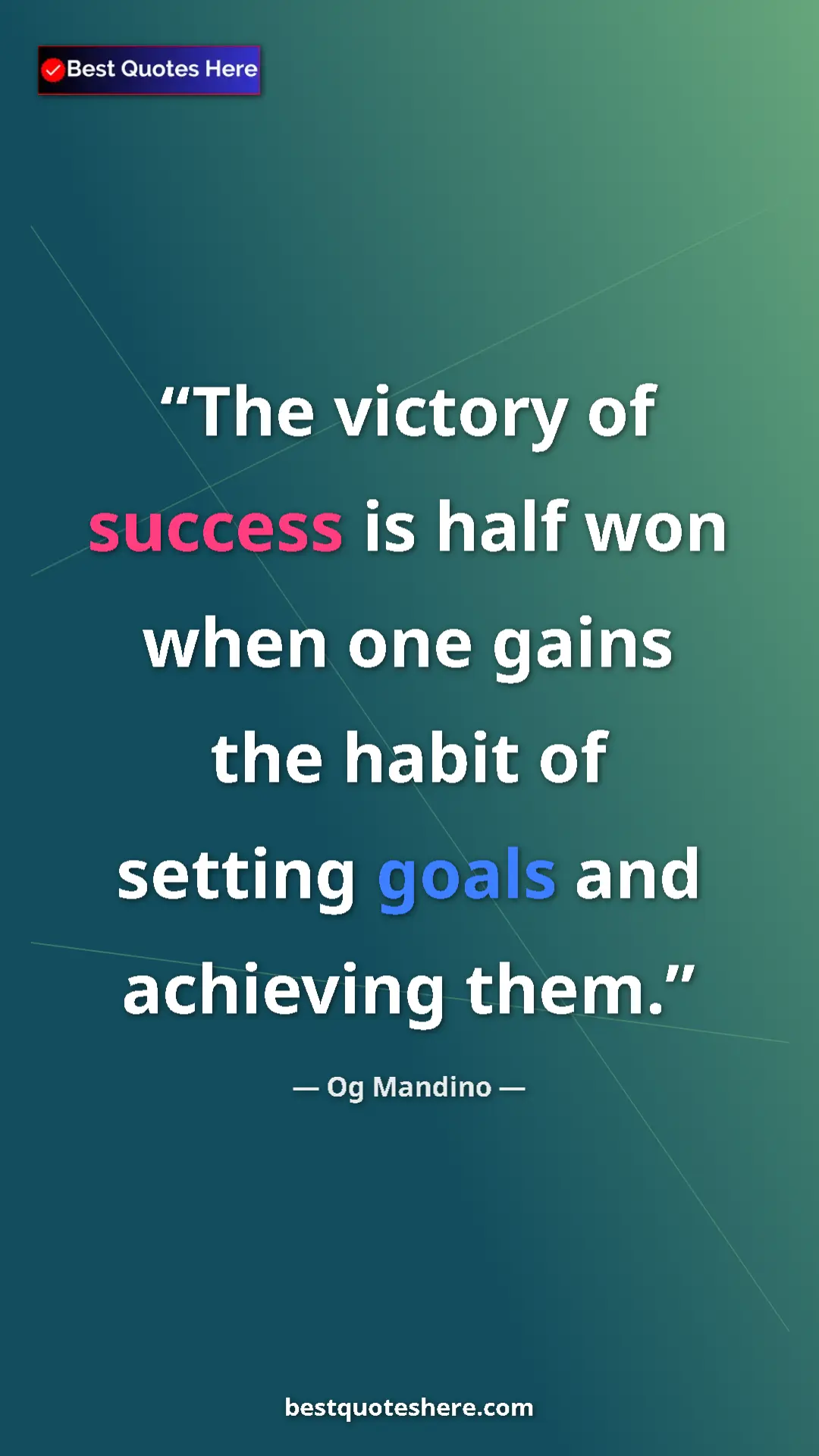 Best Quotes Here

“The victory of success is half won when one gains the habit of setting goals and achieving them.”

— Og Mandino —

bestquoteshere.com